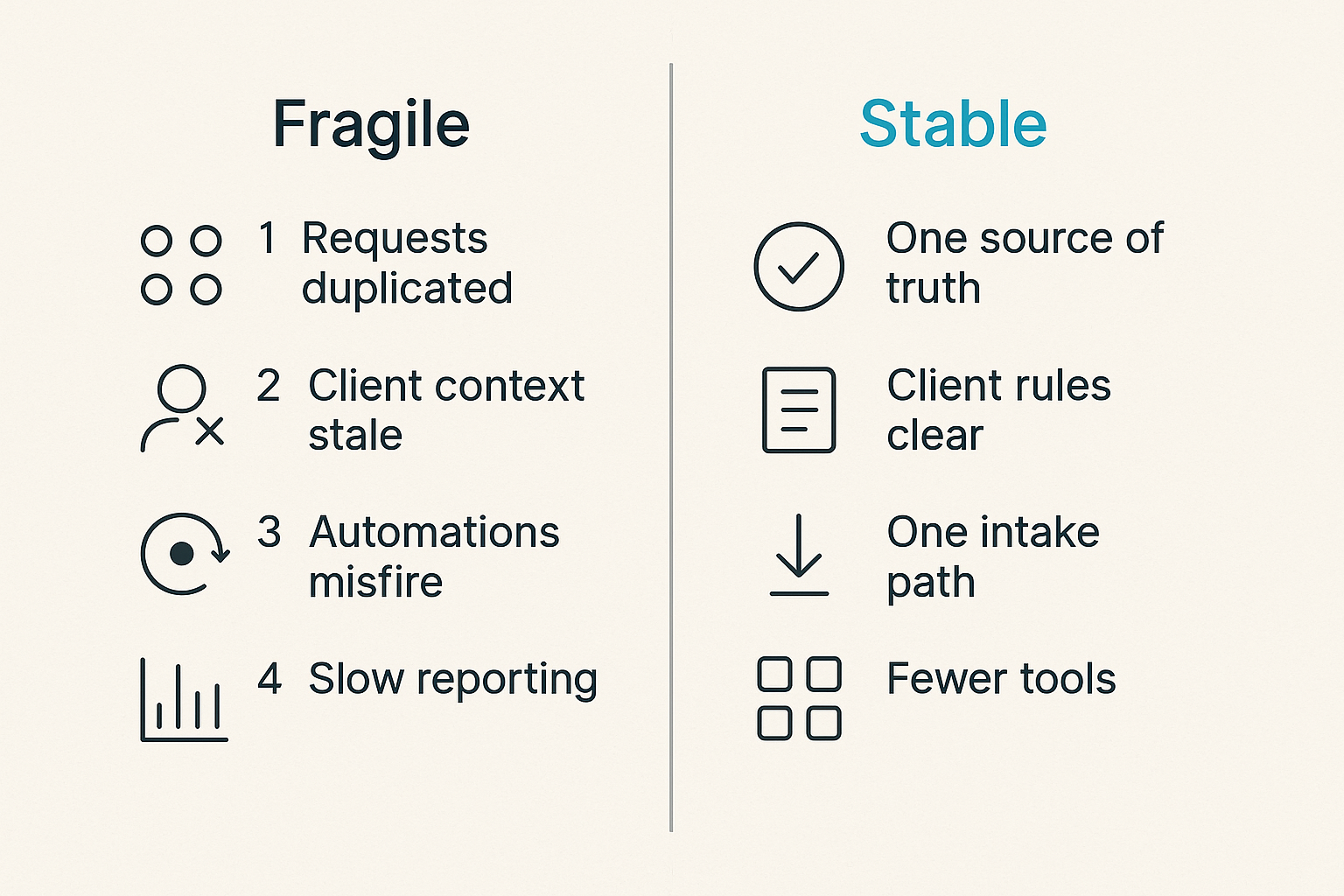 Fragile

1 Requests duplicated

2 Client context stale

3 Automations misfire

4 Slow reporting

Stable

One source of truth

Client rules clear

One intake path

Fewer tools